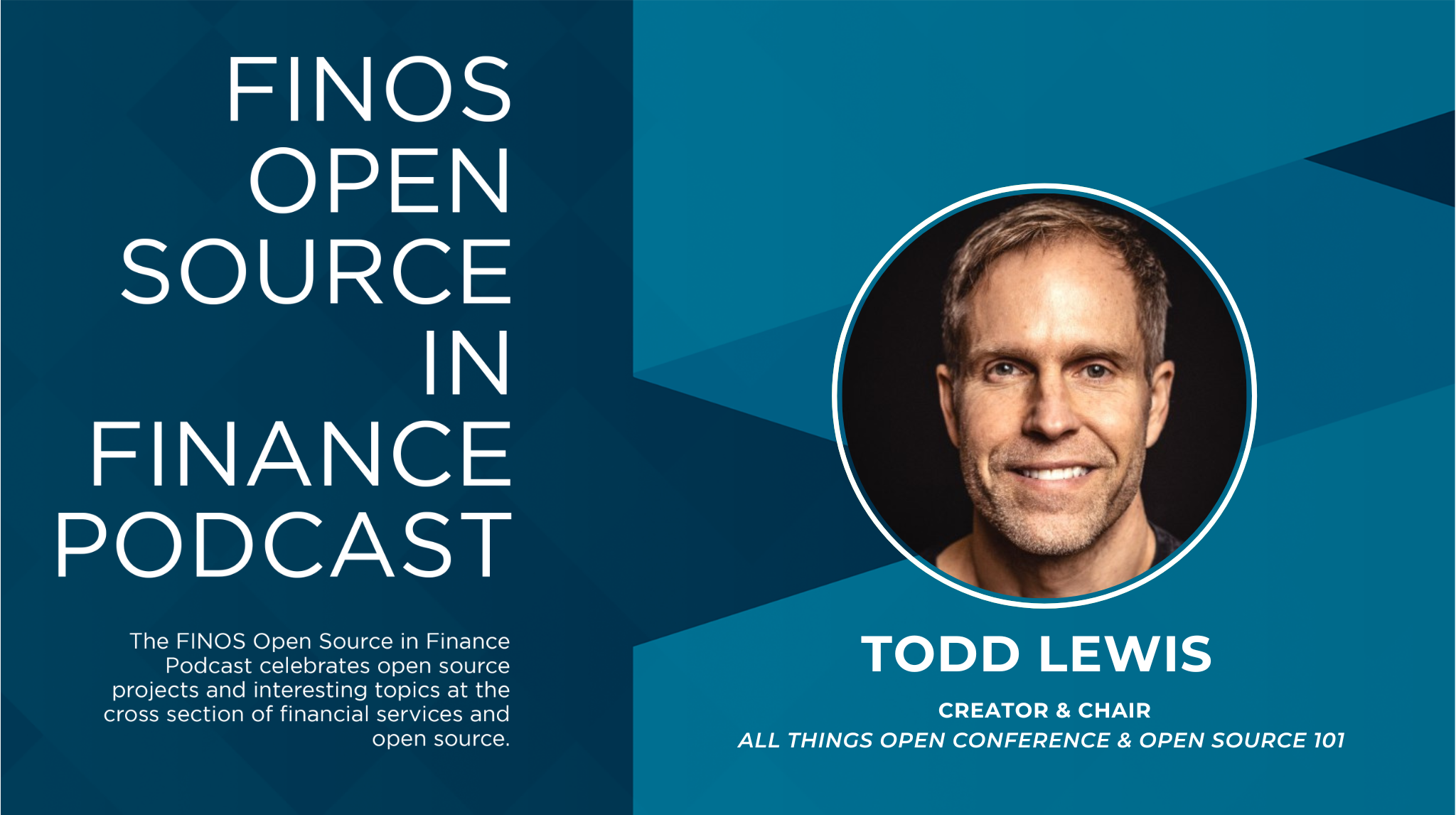 FINOS OPEN SOURCE IN FINANCE PODCAST

The FINOS Open Source in Finance Podcast celebrates open source projects and interesting topics at the cross section of financial services and open source.

TODD LEWIS

CREATOR & CHAIR

ALL THINGS OPEN CONFERENCE & OPEN SOURCE 101